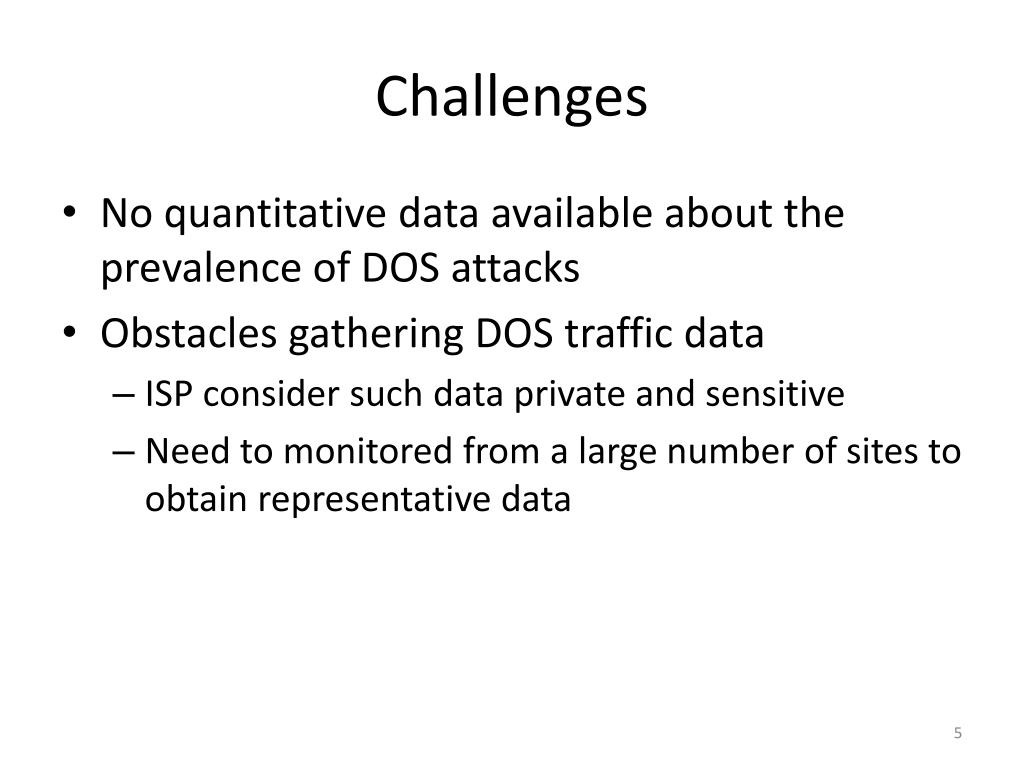 Challenges

• No quantitative data available about the prevalence of DOS attacks
• Obstacles gathering DOS traffic data
– ISP consider such data private and sensitive
– Need to monitored from a large number of sites to obtain representative data

5